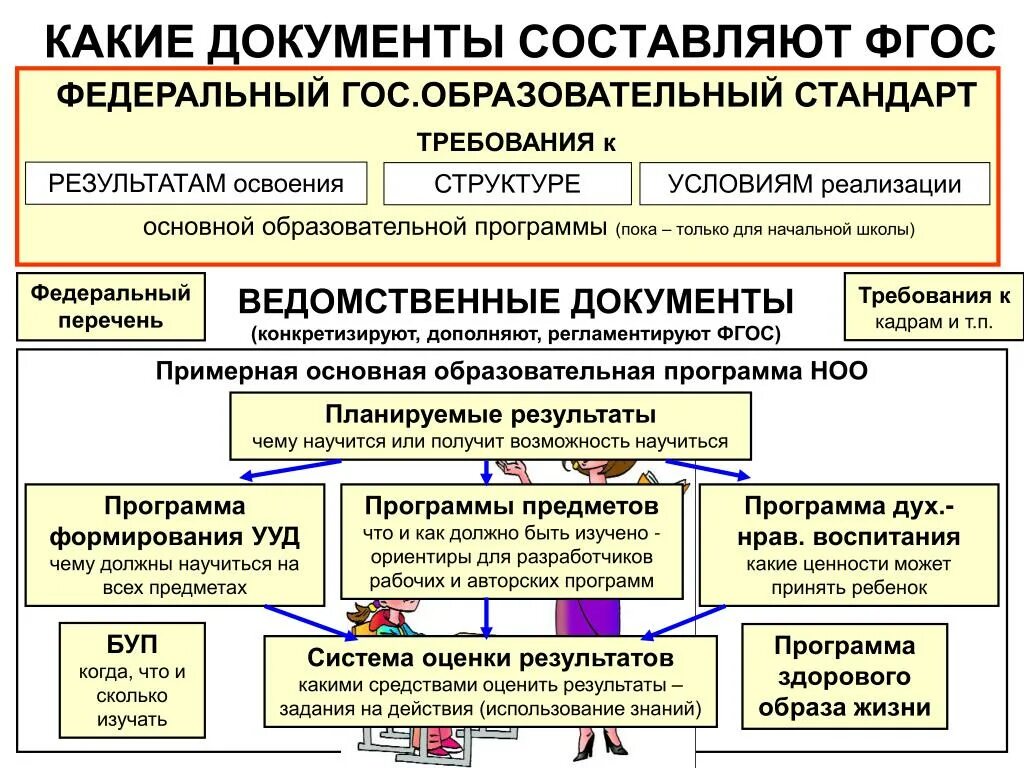 КАКИЕ ДОКУМЕНТЫ СОСТАВЛЯЮТ ФГОС

ФЕДЕРАЛЬНЫЙ ГОС.ОБРАЗОВАТЕЛЬНЫЙ СТАНДАРТ

ТРЕБОВАНИЯ к

РЕЗУЛЬТАТАМ освоения

СТРУКТУРЕ

УСЛОВИЯМ реализации

основной образовательной программы (пока – только для начальной школы)

Федеральный перечень

ВЕДОМСТВЕННЫЕ ДОКУМЕНТЫ
(конкретизируют, дополняют, регламентируют ФГОС)

Требования к кадрам и т.п.

Примерная основная образовательная программа НОО

Планируемые результаты
чему научится или получит возможность научиться

Программа формирования УУД
чему должны научиться на всех предметах

Программы предметов
что и как должно быть изучено - ориентиры для разработчиков рабочих и авторских программ

Программа дух.-нрав. воспитания
какие ценности может принять ребенок

БУП
когда, что и сколько изучать

Система оценки результатов
какими средствами оценить результаты – задания на действия (использование знаний)

Программа здорового образа жизни